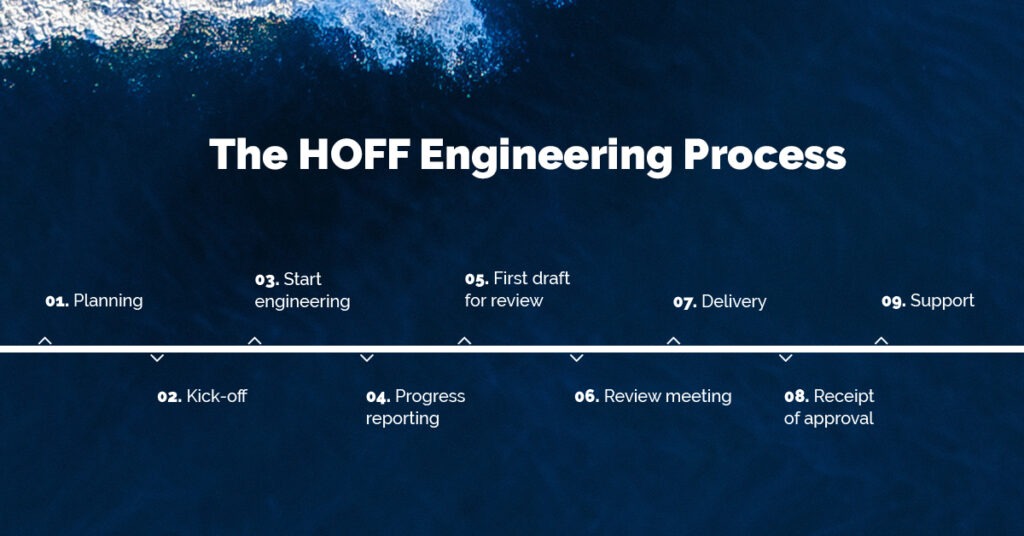 The HOFF Engineering Process

01. Planning

02. Kick-off

03. Start engineering

04. Progress reporting

05. First draft for review

06. Review meeting

07. Delivery

08. Receipt of approval

09. Support